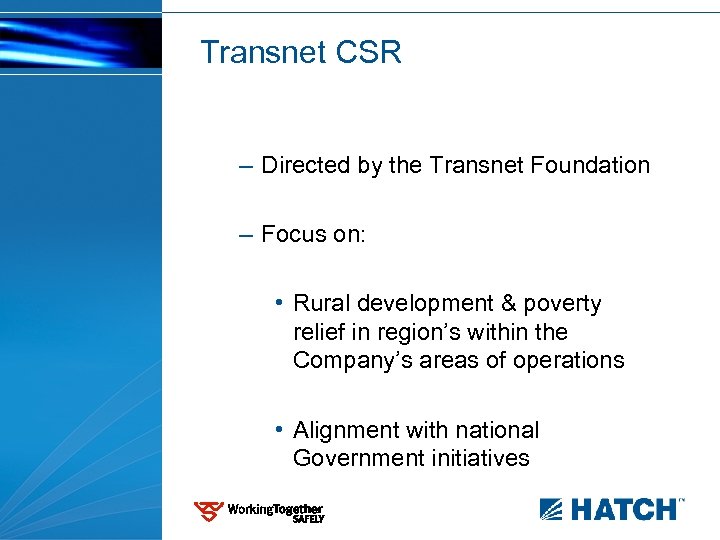 Transnet CSR

– Directed by the Transnet Foundation

– Focus on:

• Rural development & poverty relief in region's within the Company's areas of operations

• Alignment with national Government initiatives

WorkingTogether SAFELY

HATCH™